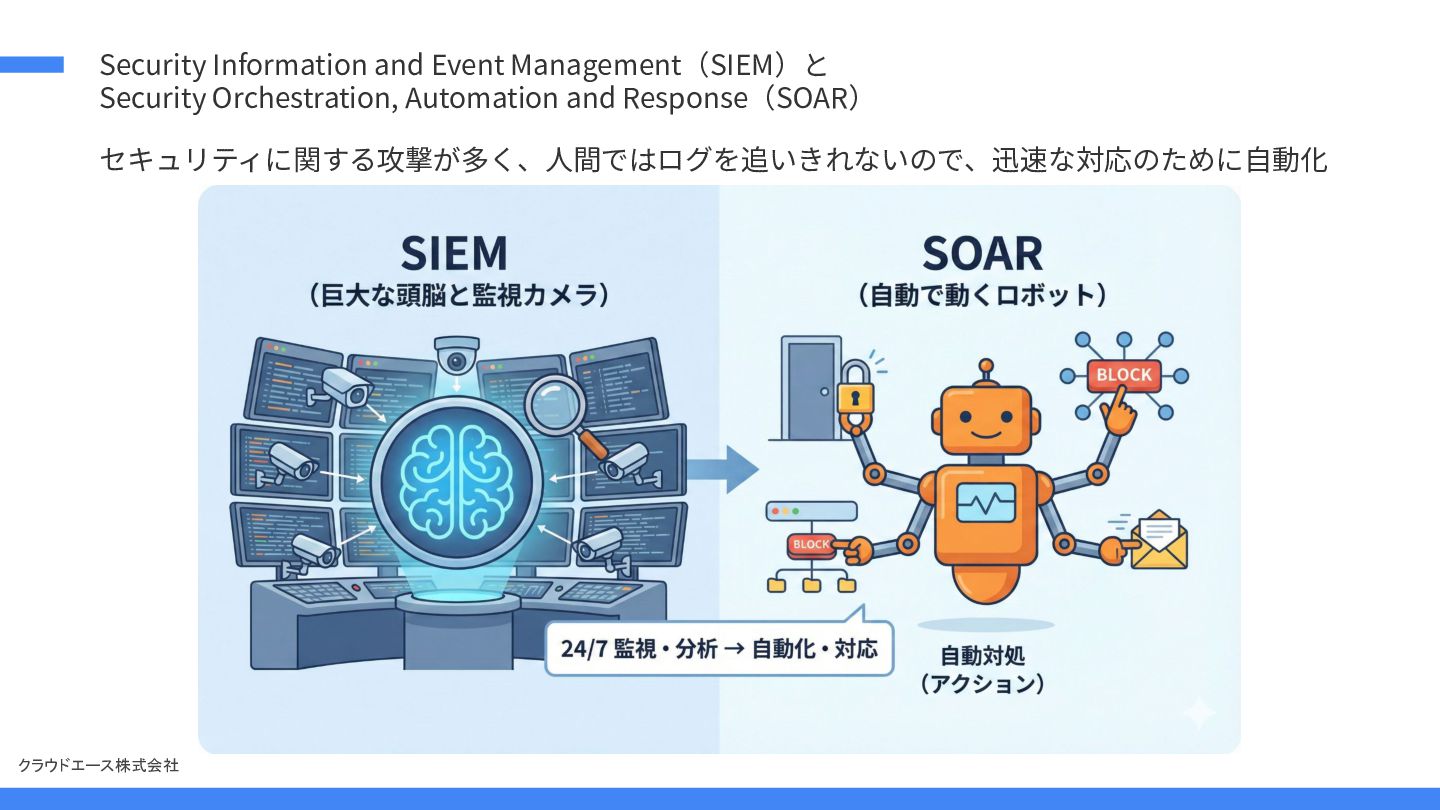 Security Information and Event Management（SIEM）と
Security Orchestration, Automation and Response（SOAR）

セキュリティに関する攻撃が多く、人間ではログを追いきれないので、迅速な対応のために自動化

SIEM
（巨大な頭脳と監視カメラ）

SOAR
（自動で動くロボット）

BLOCK

BLOCK

24/7 監視・分析 → 自動化・対応

自動対処
（アクション）

クラウドエース株式会社